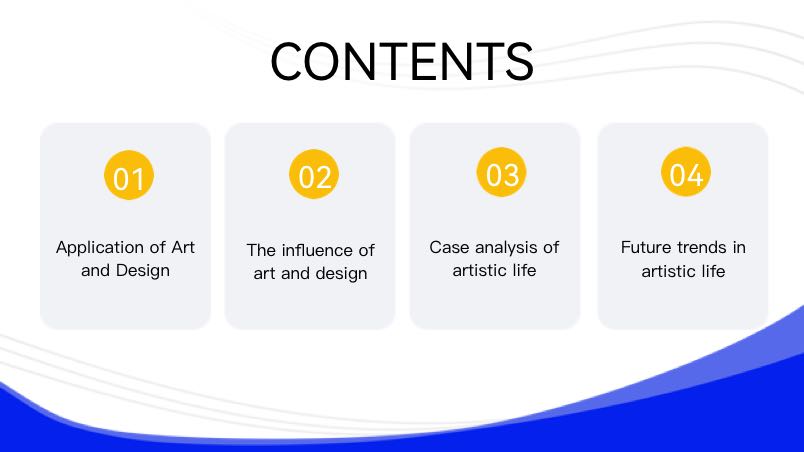 CONTENTS

01

Application of Art and Design

02

The influence of art and design

03

Case analysis of artistic life

04

Future trends in artistic life